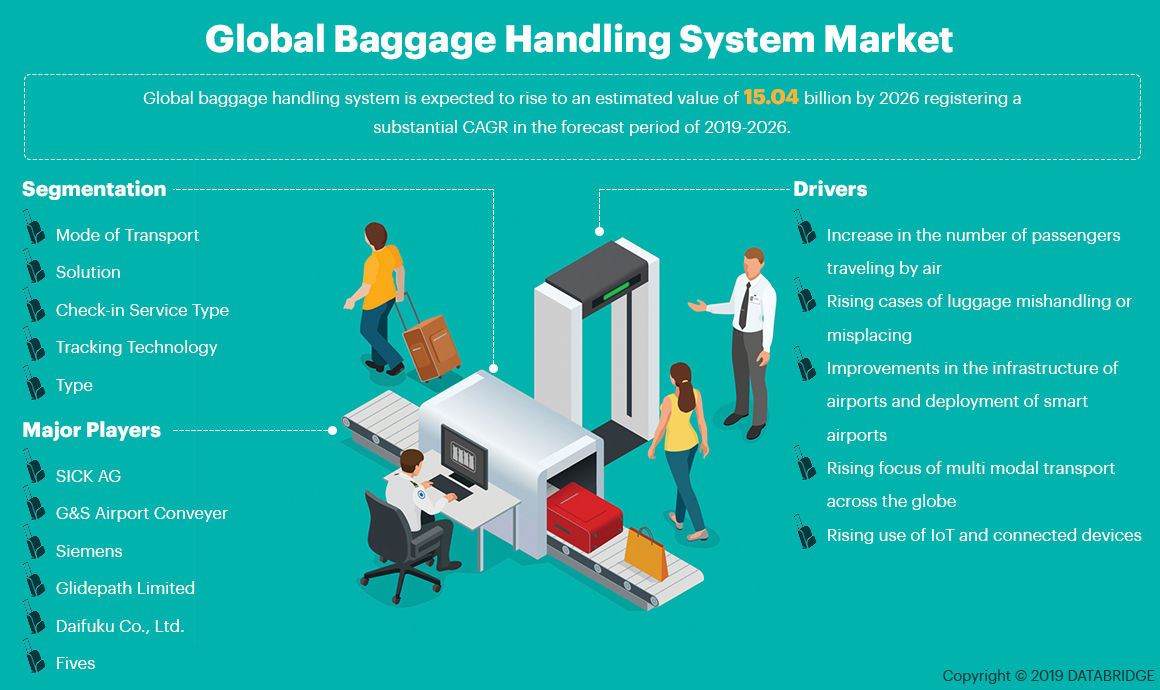 Global Baggage Handling System Market

Global baggage handling system is expected to rise to an estimated value of 15.04 billion by 2026 registering a substantial CAGR in the forecast period of 2019-2026.

Segmentation

Mode of Transport

Solution

Check-in Service Type

Tracking Technology

Type

Major Players

SICK AG

G&S Airport Conveyer

Siemens

Glidepath Limited

Daifuku Co., Ltd.

Fives

Drivers

Increase in the number of passengers traveling by air

Rising cases of luggage mishandling or misplacing

Improvements in the infrastructure of airports and deployment of smart airports

Rising focus of multi modal transport across the globe

Rising use of IoT and connected devices

Copyright © 2019 DATABRIDGE